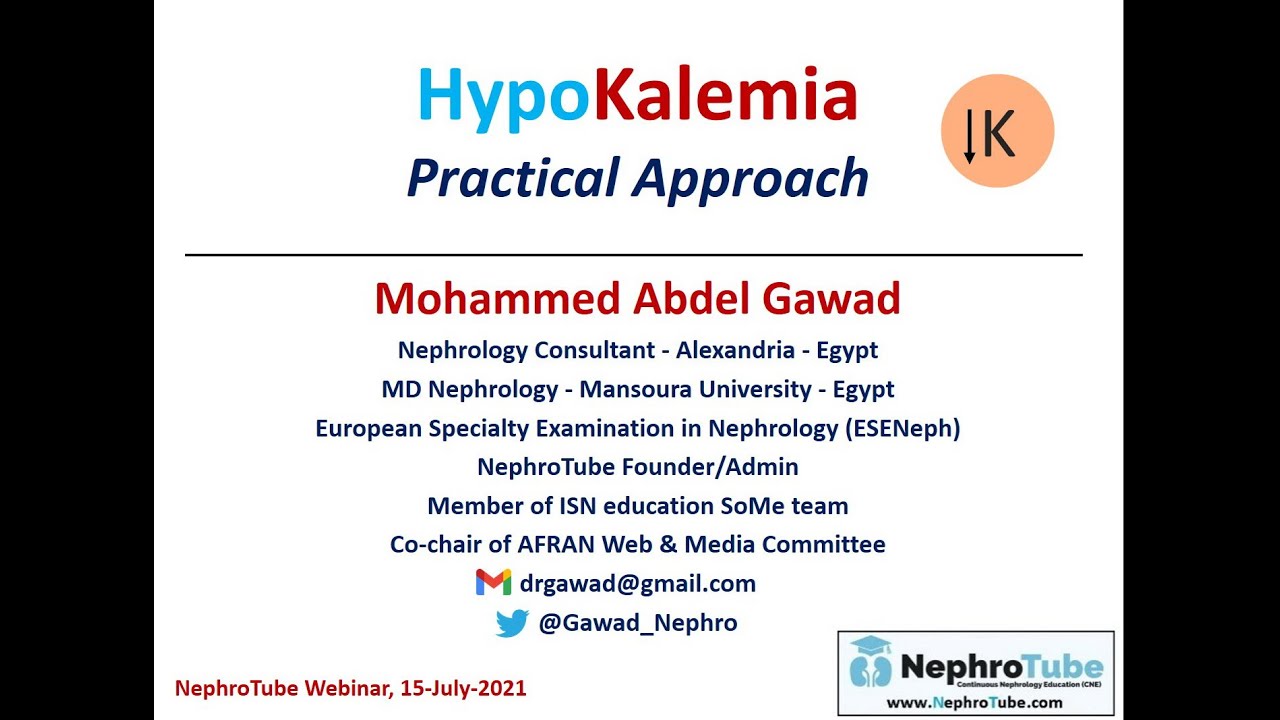 HypoKalemia
Practical Approach

↓K

Mohammed Abdel Gawad

Nephrology Consultant - Alexandria - Egypt
MD Nephrology - Mansoura University - Egypt
European Specialty Examination in Nephrology (ESENeph)
NephroTube Founder/Admin
Member of ISN education SoMe team
Co-chair of AFRAN Web & Media Committee
drgawad@gmail.com
@Gawad_Nephro

NephroTube Webinar, 15-July-2021

NephroTube
Continuous Nephrology Education (CNE)
www.NephroTube.com